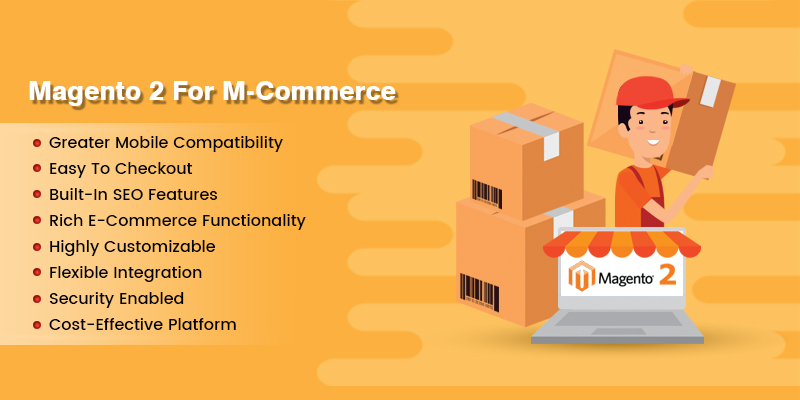 Magento 2 For M-Commerce

- Greater Mobile Compatibility
- Easy To Checkout
- Built-In SEO Features
- Rich E-Commerce Functionality
- Highly Customizable
- Flexible Integration
- Security Enabled
- Cost-Effective Platform

Magento® 2